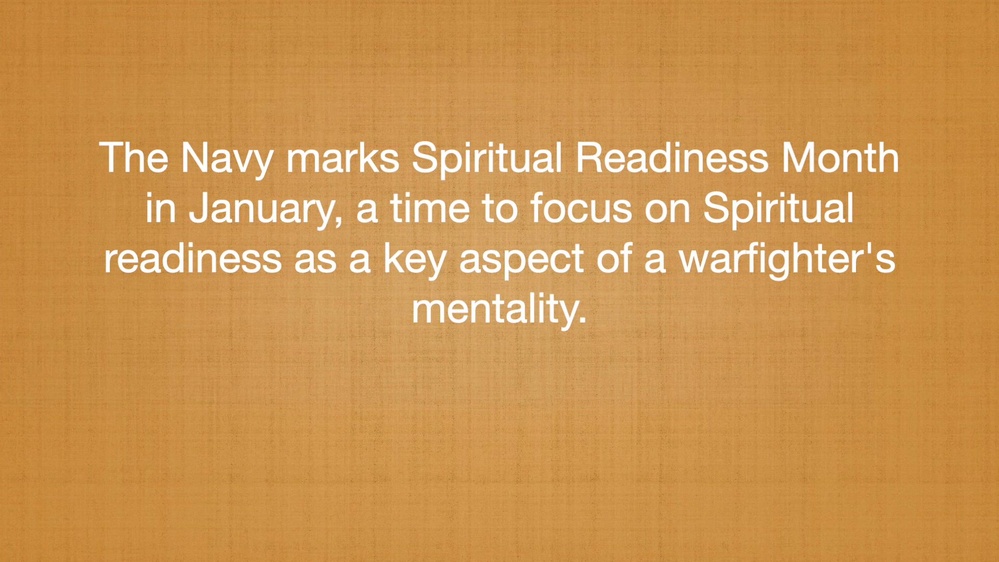 The Navy marks Spiritual Readiness Month in January, a time to focus on Spiritual readiness as a key aspect of a warfighter's mentality.